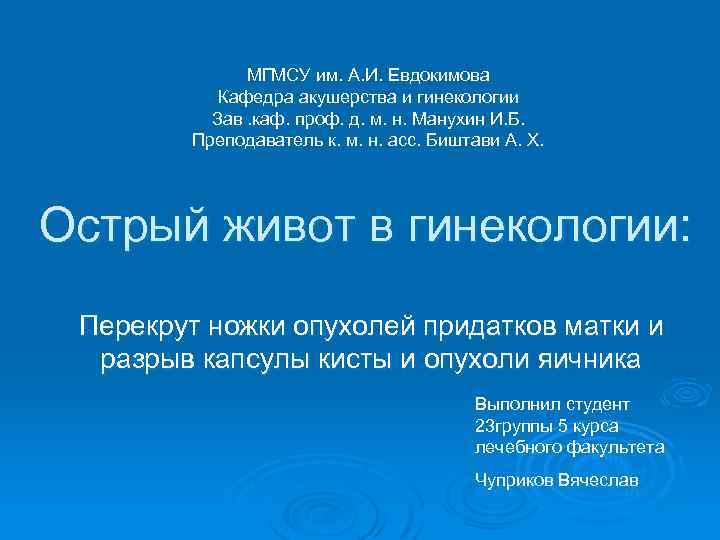 МГМСУ им. А.И. Евдокимова
Кафедра акушерства и гинекологии
Зав .каф. проф. д. м. н. Манухин И.Б.
Преподаватель к. м. н. асс. Биштави А. Х.

Острый живот в гинекологии:

Перекрут ножки опухолей придатков матки и разрыв капсулы кисты и опухоли яичника

Выполнил студент
23группы 5 курса
лечебного факультета

Чуприков Вячеслав